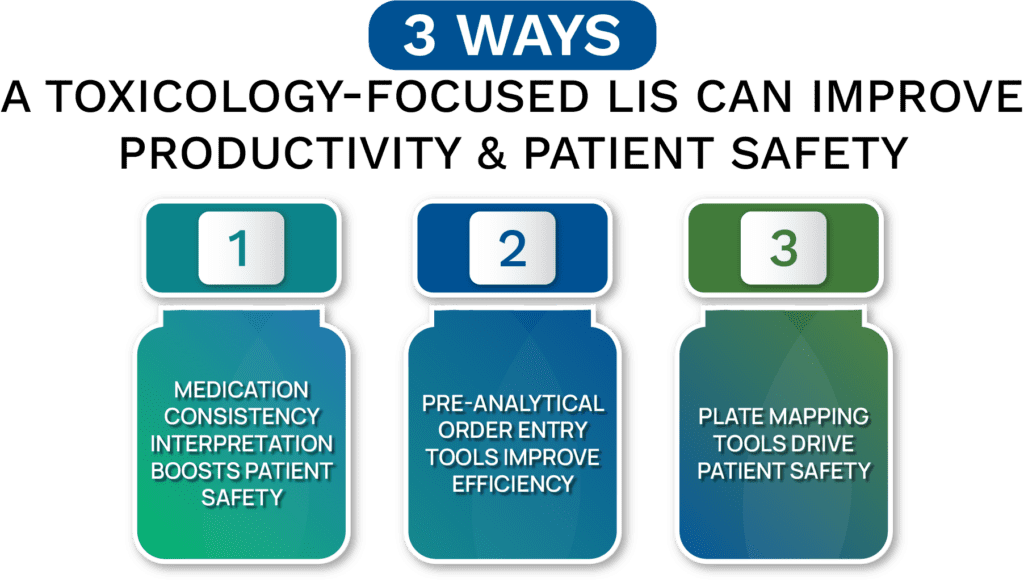 3 WAYS

A TOXICOLOGY-FOCUSED LIS CAN IMPROVE PRODUCTIVITY & PATIENT SAFETY

1

MEDICATION CONSISTENCY INTERPRETATION BOOSTS PATIENT SAFETY

2

PRE-ANALYTICAL ORDER ENTRY TOOLS IMPROVE EFFICIENCY

3

PLATE MAPPING TOOLS DRIVE PATIENT SAFETY